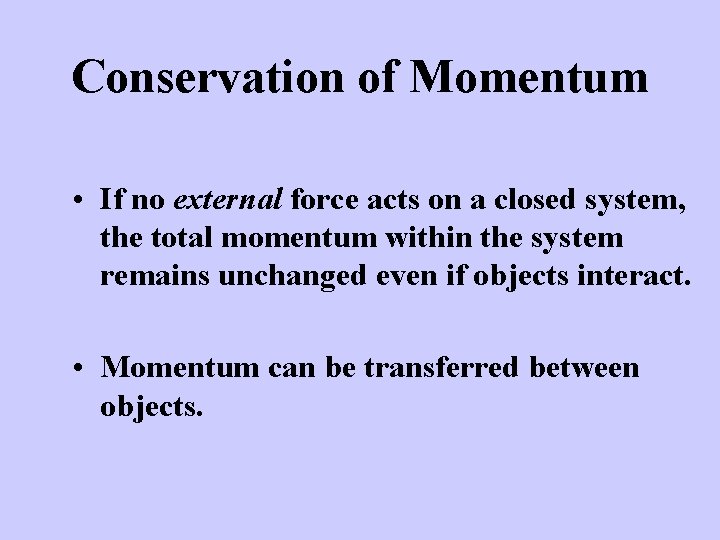 Conservation of Momentum

• If no external force acts on a closed system, the total momentum within the system remains unchanged even if objects interact.

• Momentum can be transferred between objects.